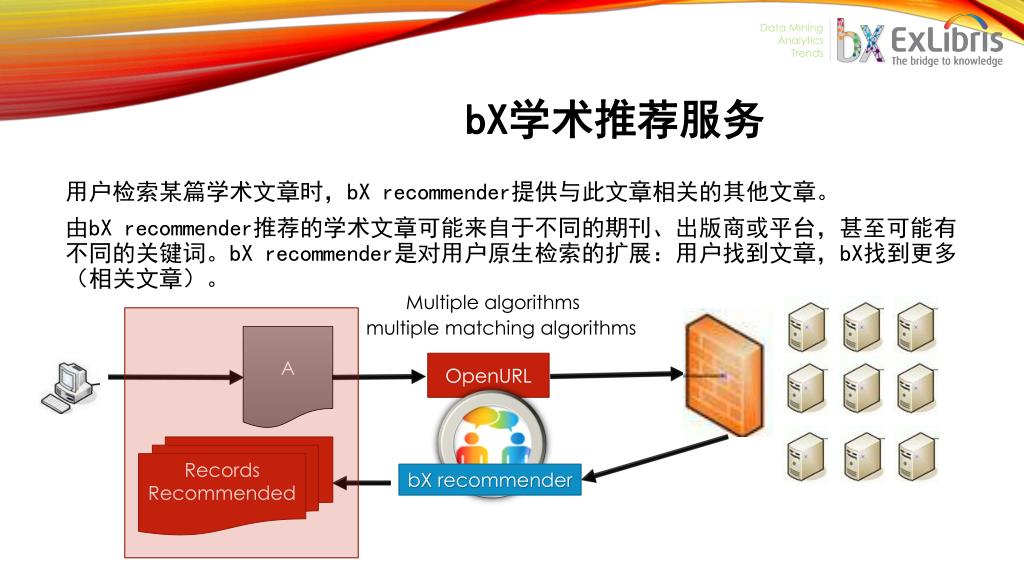 Data Mining
Analytics
Trends

bX ExLibris
The bridge to knowledge

bX学术推荐服务

用户检索某篇学术文章时，bX recommender提供与此文章相关的其他文章。

由bX recommender推荐的学术文章可能来自于不同的期刊、出版商或平台，甚至可能有不同的关键词。bX recommender是对用户原生检索的扩展：用户找到文章，bX找到更多（相关文章）。

Multiple algorithms
multiple matching algorithms

A

OpenURL

Records
Recommended

bX recommender